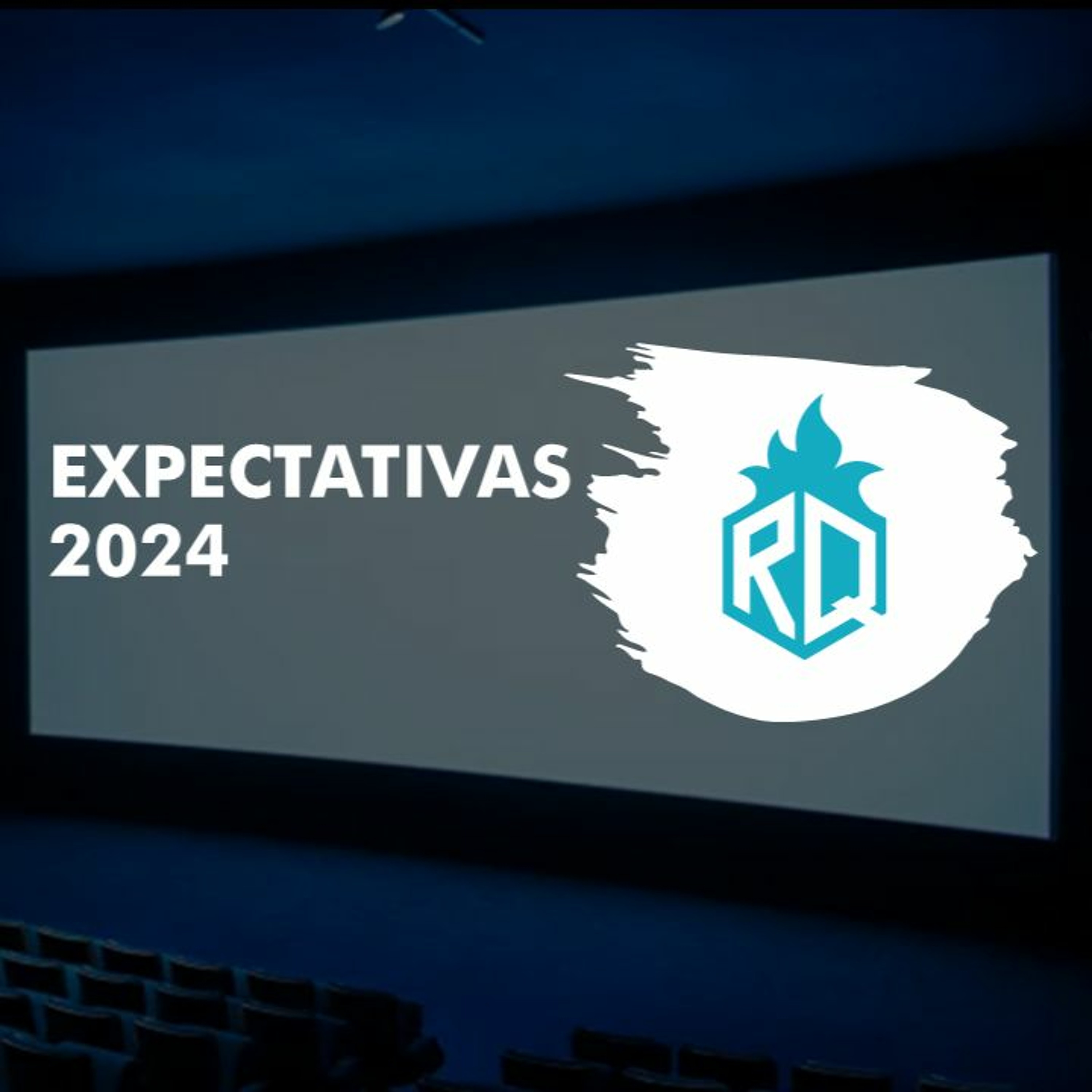 EXPECTATIVAS 2024

RQ